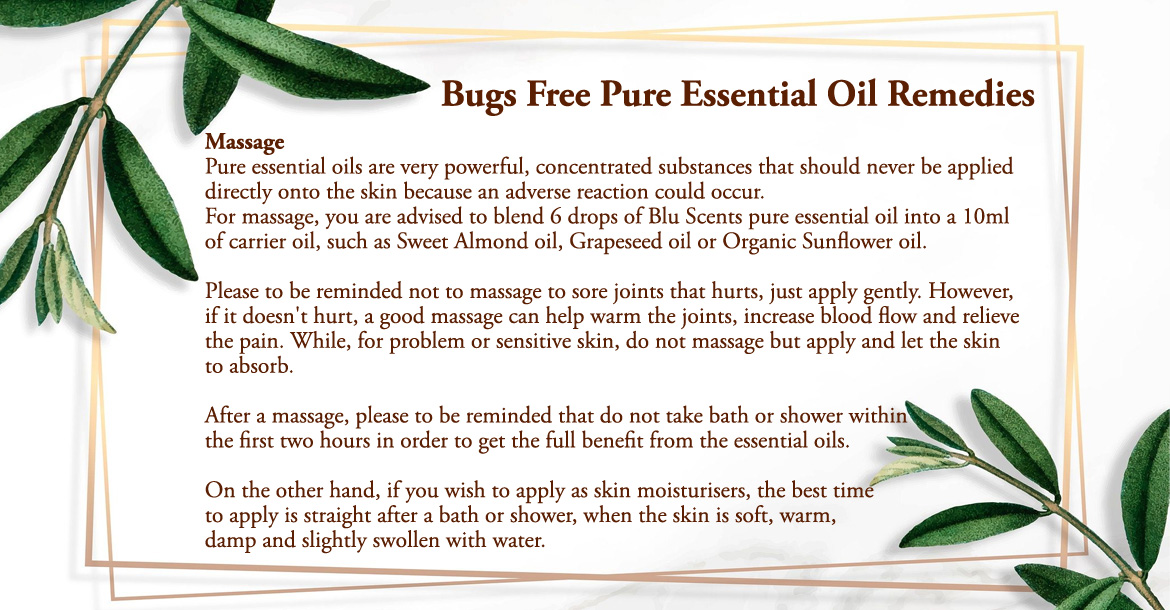 Bugs Free Pure Essential Oil Remedies

Massage
Pure essential oils are very powerful, concentrated substances that should never be applied directly onto the skin because an adverse reaction could occur.
For massage, you are advised to blend 6 drops of Blu Scents pure essential oil into a 10ml of carrier oil, such as Sweet Almond oil, Grapeseed oil or Organic Sunflower oil.

Please to be reminded not to massage to sore joints that hurts, just apply gently. However, if it doesn't hurt, a good massage can help warm the joints, increase blood flow and relieve the pain. While, for problem or sensitive skin, do not massage but apply and let the skin to absorb.

After a massage, please to be reminded that do not take bath or shower within the first two hours in order to get the full benefit from the essential oils.

On the other hand, if you wish to apply as skin moisturisers, the best time to apply is straight after a bath or shower, when the skin is soft, warm, damp and slightly swollen with water.